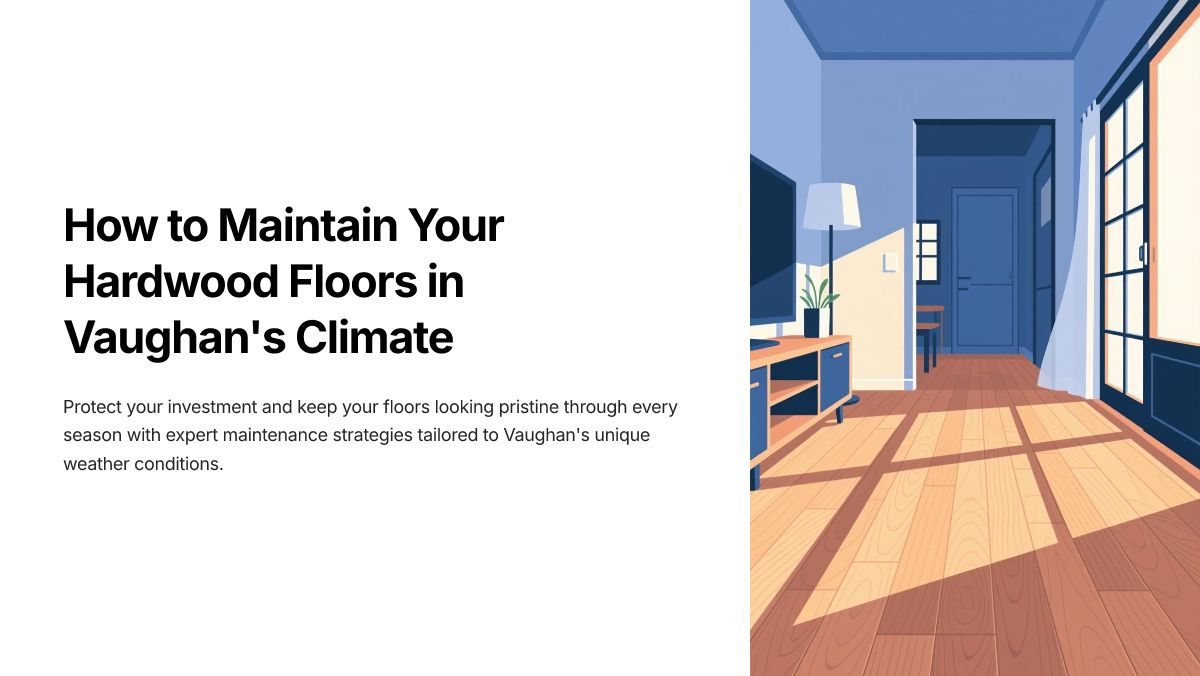 How to Maintain Your Hardwood Floors in Vaughan's Climate

Protect your investment and keep your floors looking pristine through every season with expert maintenance strategies tailored to Vaughan's unique weather conditions.